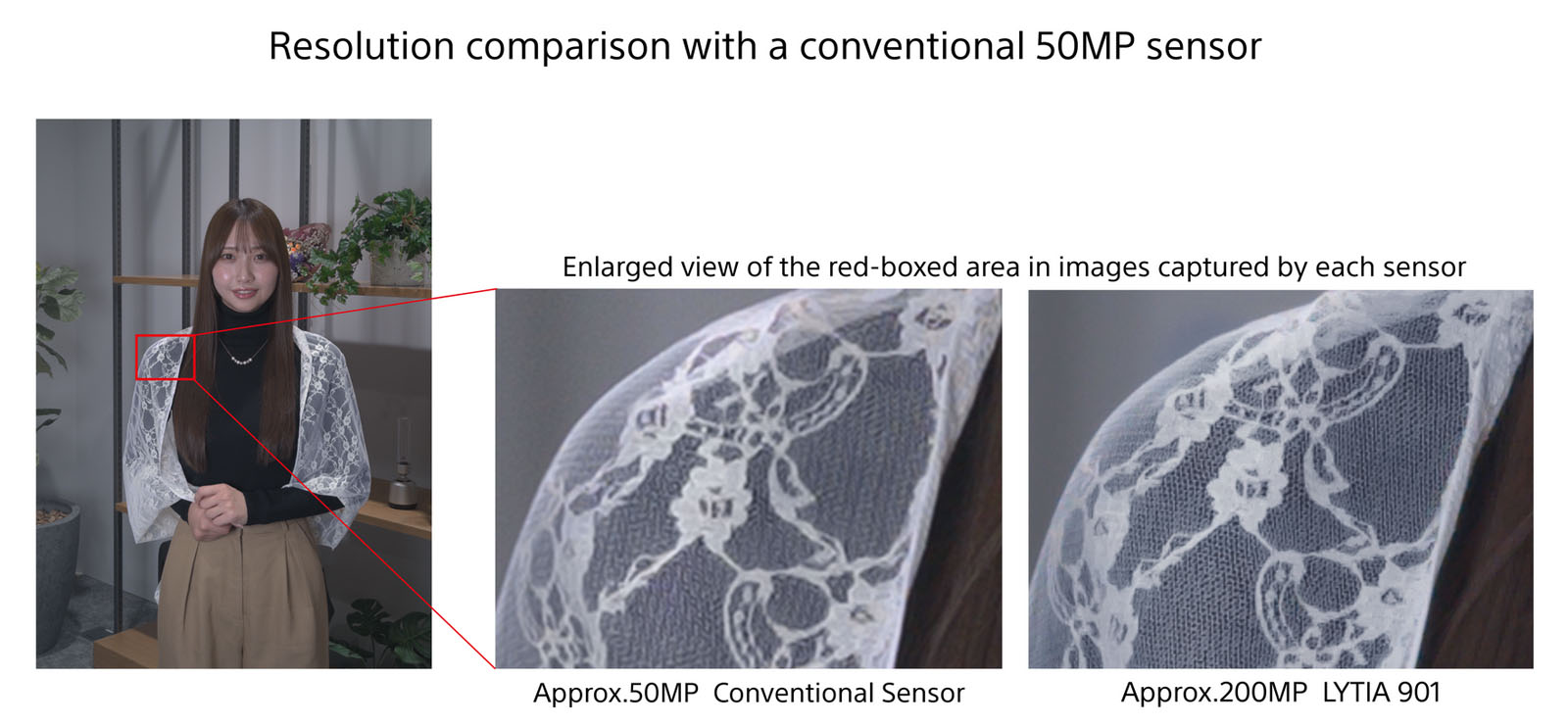 Resolution comparison with a conventional 50MP sensor

Enlarged view of the red-boxed area in images captured by each sensor

Approx.50MP Conventional Sensor

Approx.200MP LYTIA 901